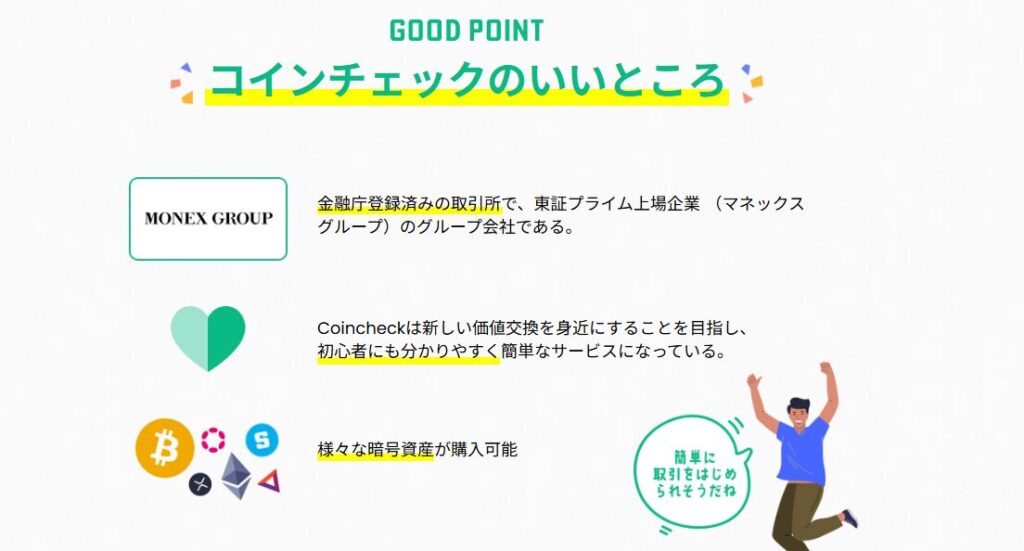 GOOD POINT

コインチェックのいいところ

MONEX GROUP

金融庁登録済みの取引所で、東証プライム上場企業 （マネックスグループ）のグループ会社である。

Coincheckは新しい価値交換を身近にすることを目指し、初心者にも分かりやすく簡単なサービスになっている。

様々な暗号資産が購入可能

簡単に取引をはじめられそうだね